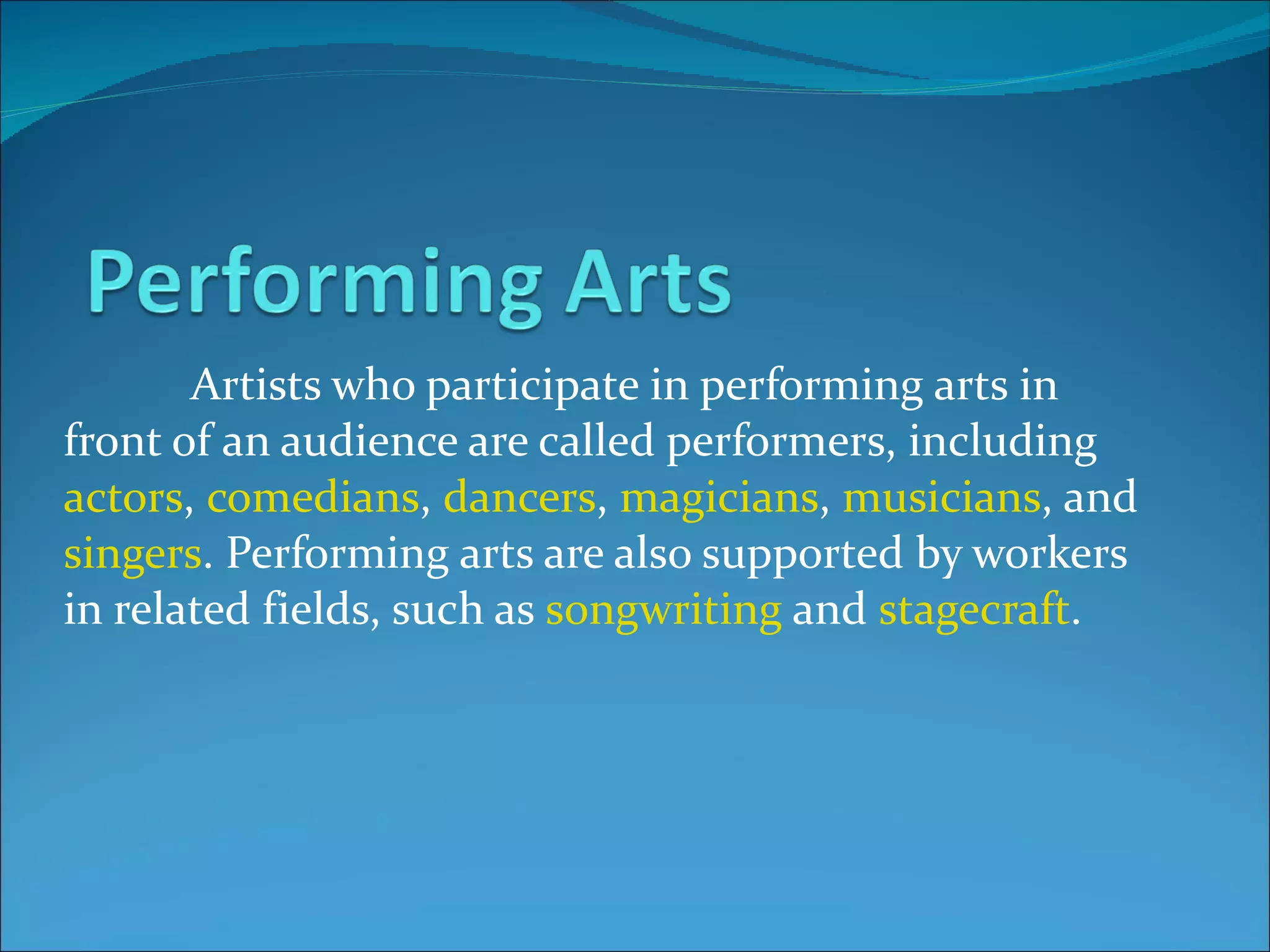 Performing Arts

Artists who participate in performing arts in front of an audience are called performers, including actors, comedians, dancers, magicians, musicians, and singers. Performing arts are also supported by workers in related fields, such as songwriting and stagecraft.